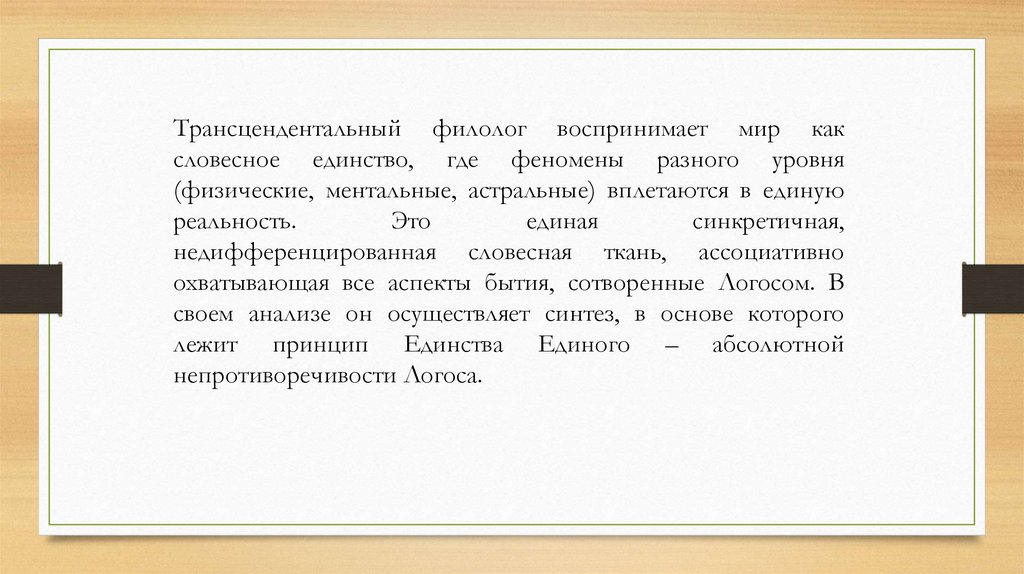 Трансцендентальный филолог воспринимает мир как словесное единство, где феномены разного уровня (физические, ментальные, астральные) вплетаются в единую реальность. Это единая синкретичная, недифференцированная словесная ткань, ассоциативно охватывающая все аспекты бытия, сотворенные Логосом. В своем анализе он осуществляет синтез, в основе которого лежит принцип Единства Единого – абсолютной непротиворечивости Логоса.